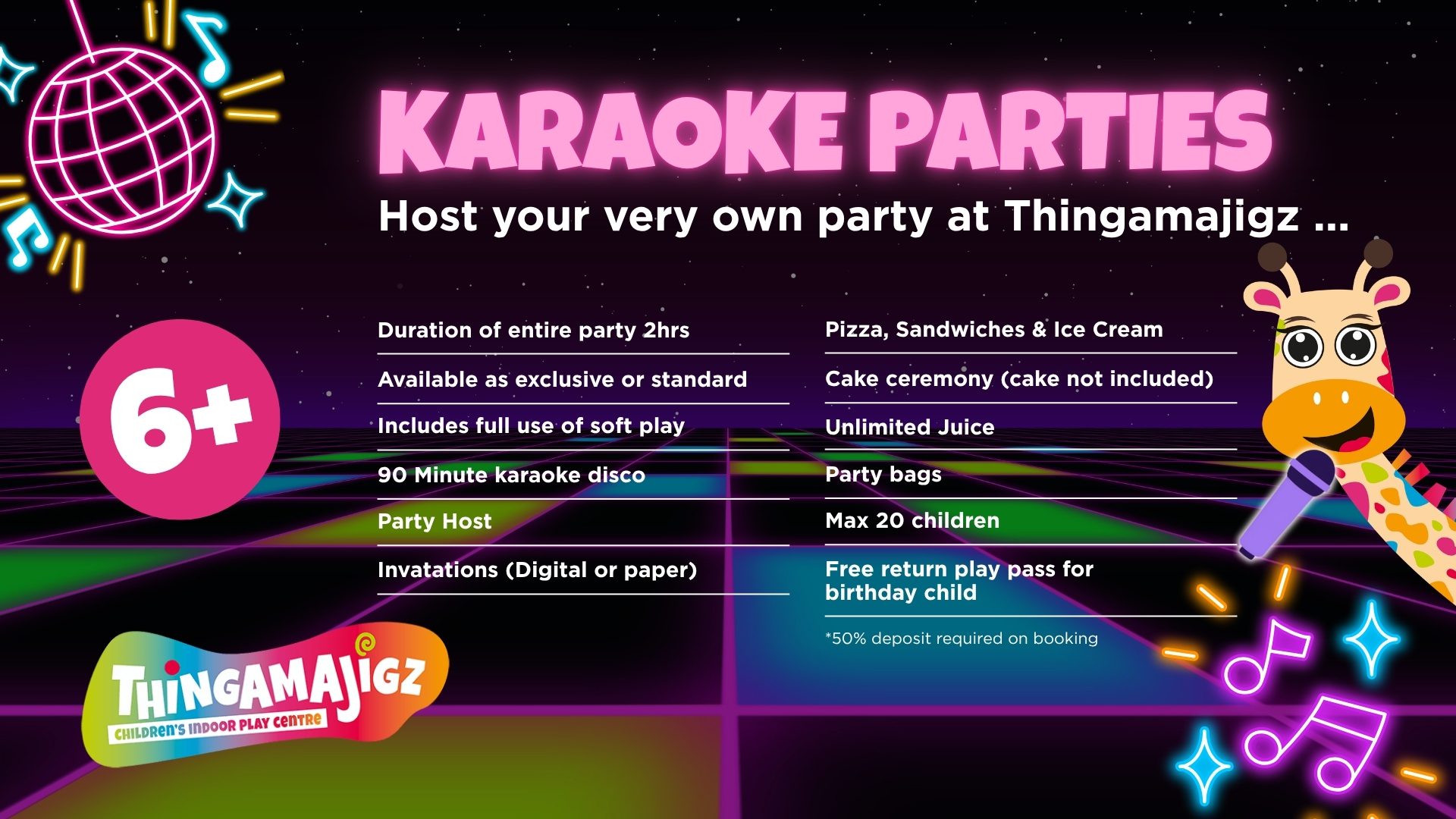 KARAOKE PARTIES

Host your very own party at Thingamajigz ...

6+

Duration of entire party 2hrs

Available as exclusive or standard

Includes full use of soft play

90 Minute karaoke disco

Party Host

Invatations (Digital or paper)

Pizza, Sandwiches & Ice Cream

Cake ceremony (cake not included)

Unlimited Juice

Party bags

Max 20 children

Free return play pass for birthday child

*50% deposit required on booking

THINGAMAJIGZ
CHILDREN'S INDOOR PLAY CENTRE